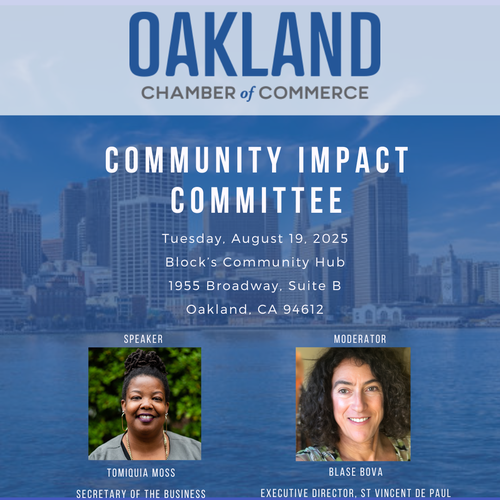 OAKLAND
CHAMBER of COMMERCE

COMMUNITY IMPACT COMMITTEE

Tuesday, August 19, 2025
Block's Community Hub
1955 Broadway, Suite B
Oakland, CA 94612

SPEAKER

TOMIQUIA MOSS

SECRETARY OF THE BUSINESS

MODERATOR

BLASE BOVA

EXECUTIVE DIRECTOR, ST VINCENT DE PAUL